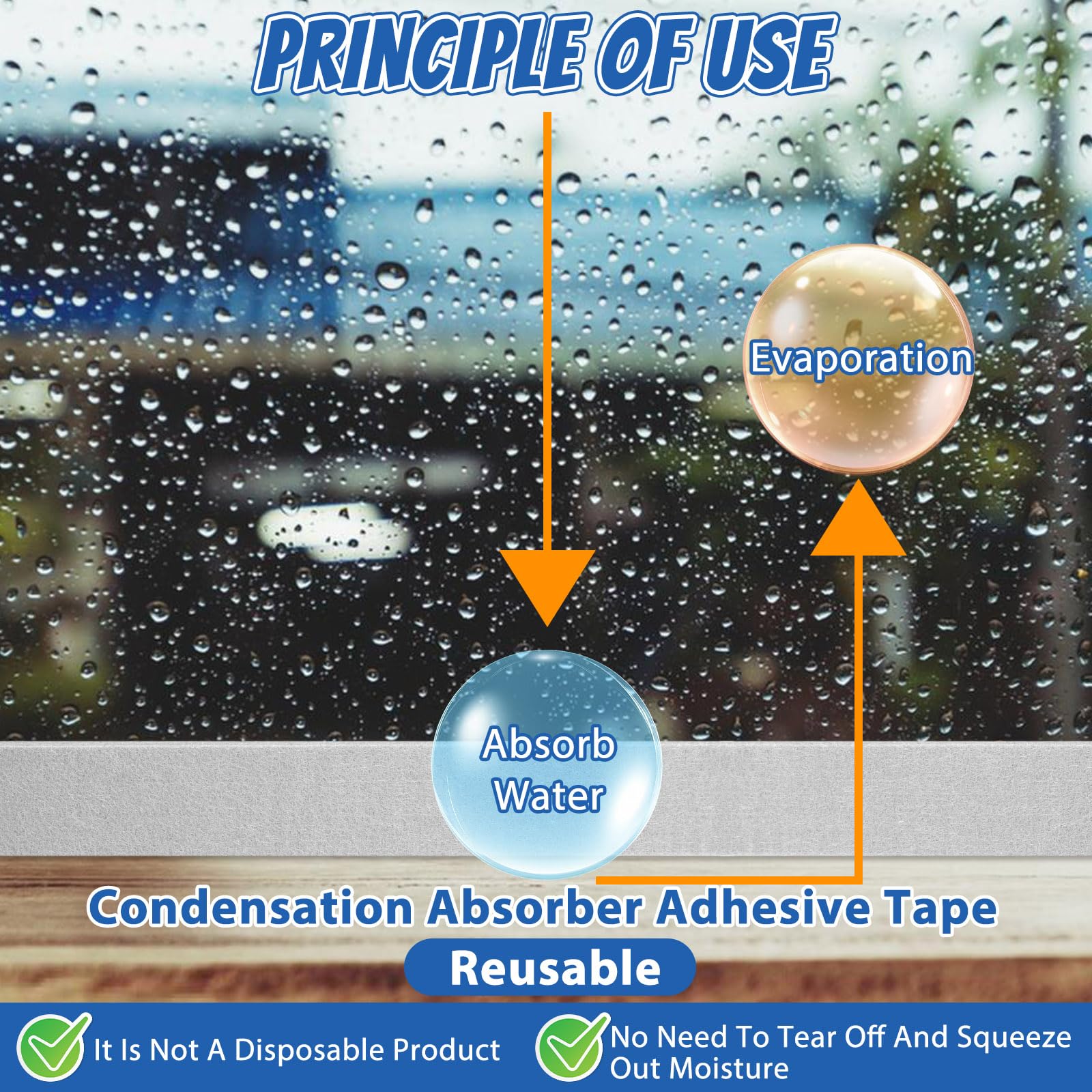 PRINCIPLE OF USE

Evaporation

Absorb Water

Condensation Absorber Adhesive Tape

Reusable

It Is Not A Disposable Product

No Need To Tear Off And Squeeze Out Moisture